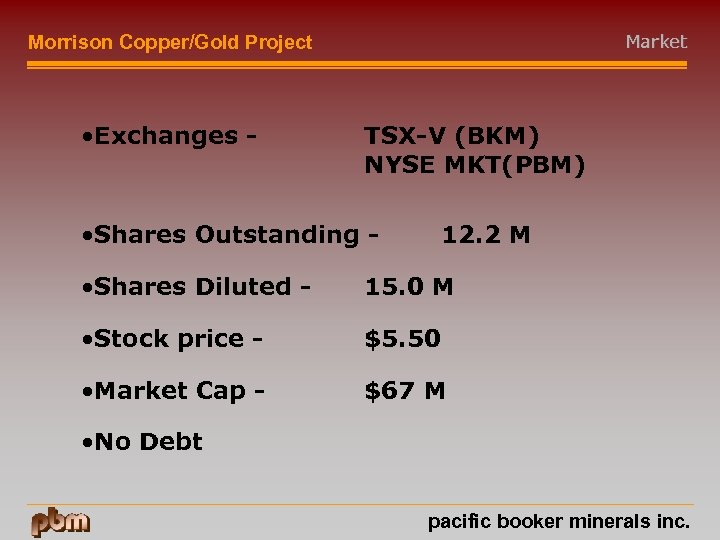 Morrison Copper/Gold Project

Market

•Exchanges - TSX-V (BKM)
NYSE MKT(PBM)

•Shares Outstanding - 12.2 M

•Shares Diluted - 15.0 M

•Stock price - $5.50

•Market Cap - $67 M

•No Debt

pbm

pacific booker minerals inc.